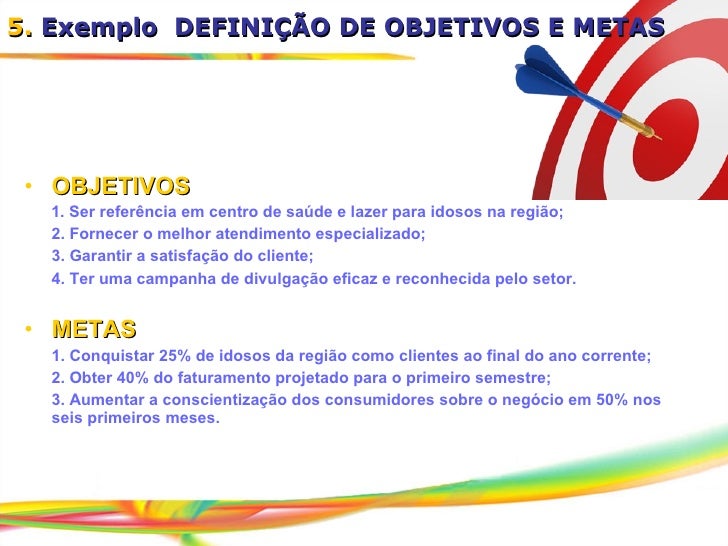 5. Exemplo DEFINIÇÃO DE OBJETIVOS E METAS

• OBJETIVOS

1. Ser referência em centro de saúde e lazer para idosos na região;

2. Fornecer o melhor atendimento especializado;

3. Garantir a satisfação do cliente;

4. Ter uma campanha de divulgação eficaz e reconhecida pelo setor.

• METAS

1. Conquistar 25% de idosos da região como clientes ao final do ano corrente;

2. Obter 40% do faturamento projetado para o primeiro semestre;

3. Aumentar a conscientização dos consumidores sobre o negócio em 50% nos seis primeiros meses.